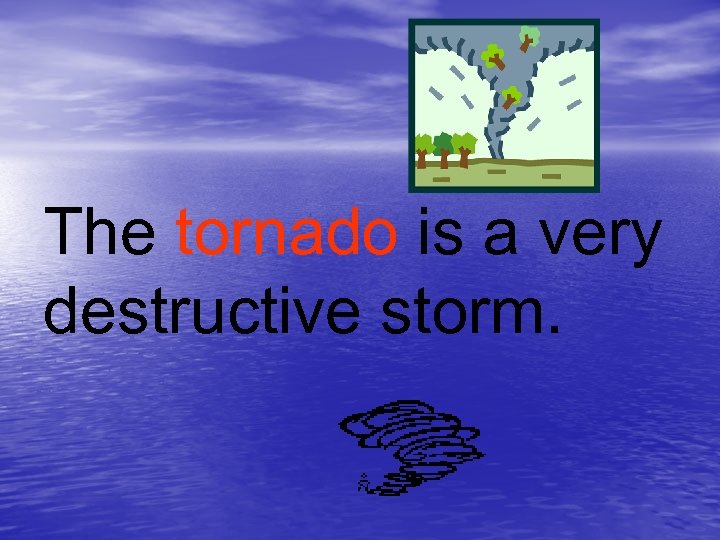 The tornado is a very destructive storm.